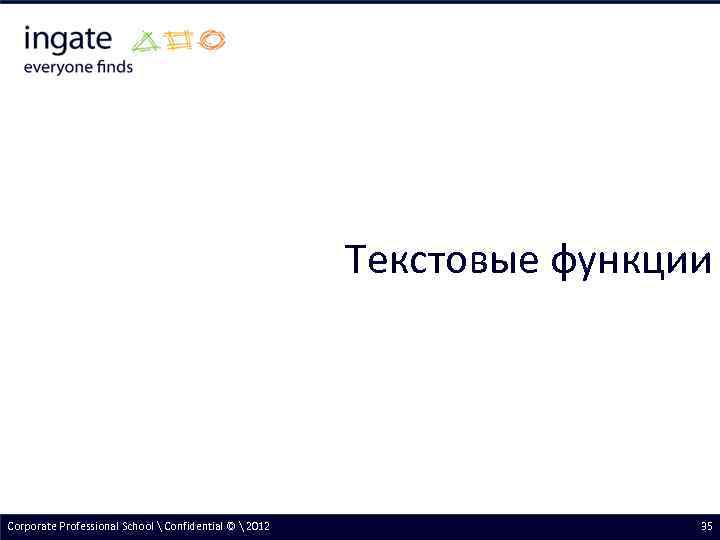 ingate
everyone finds

Текстовые функции

Corporate Professional School \ Confidential © \ 2012

35